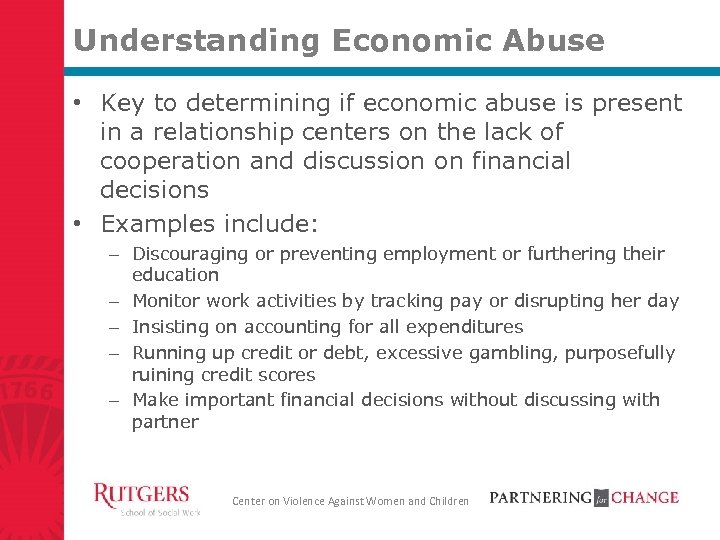 Understanding Economic Abuse

• Key to determining if economic abuse is present in a relationship centers on the lack of cooperation and discussion on financial decisions
• Examples include:
– Discouraging or preventing employment or furthering their education
– Monitor work activities by tracking pay or disrupting her day
– Insisting on accounting for all expenditures
– Running up credit or debt, excessive gambling, purposefully ruining credit scores
– Make important financial decisions without discussing with partner

1766

RUTGERS
School of Social Work

Center on Violence Against Women and Children

PARTNERING for CHANGE